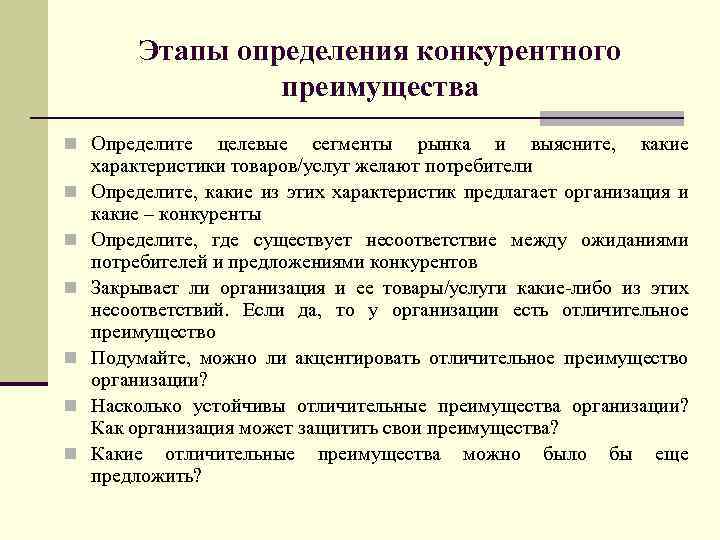 Этапы определения конкурентного преимущества

Определите целевые сегменты рынка и выясните, какие характеристики товаров/услуг желают потребители

Определите, какие из этих характеристик предлагает организация и какие – конкуренты

Определите, где существует несоответствие между ожиданиями потребителей и предложениями конкурентов

Закрывает ли организация и ее товары/услуги какие-либо из этих несоответствий. Если да, то у организации есть отличительное преимущество

Подумайте, можно ли акцентировать отличительное преимущество организации?

Насколько устойчивы отличительные преимущества организации? Как организация может защитить свои преимущества?

Какие отличительные преимущества можно было бы еще предложить?